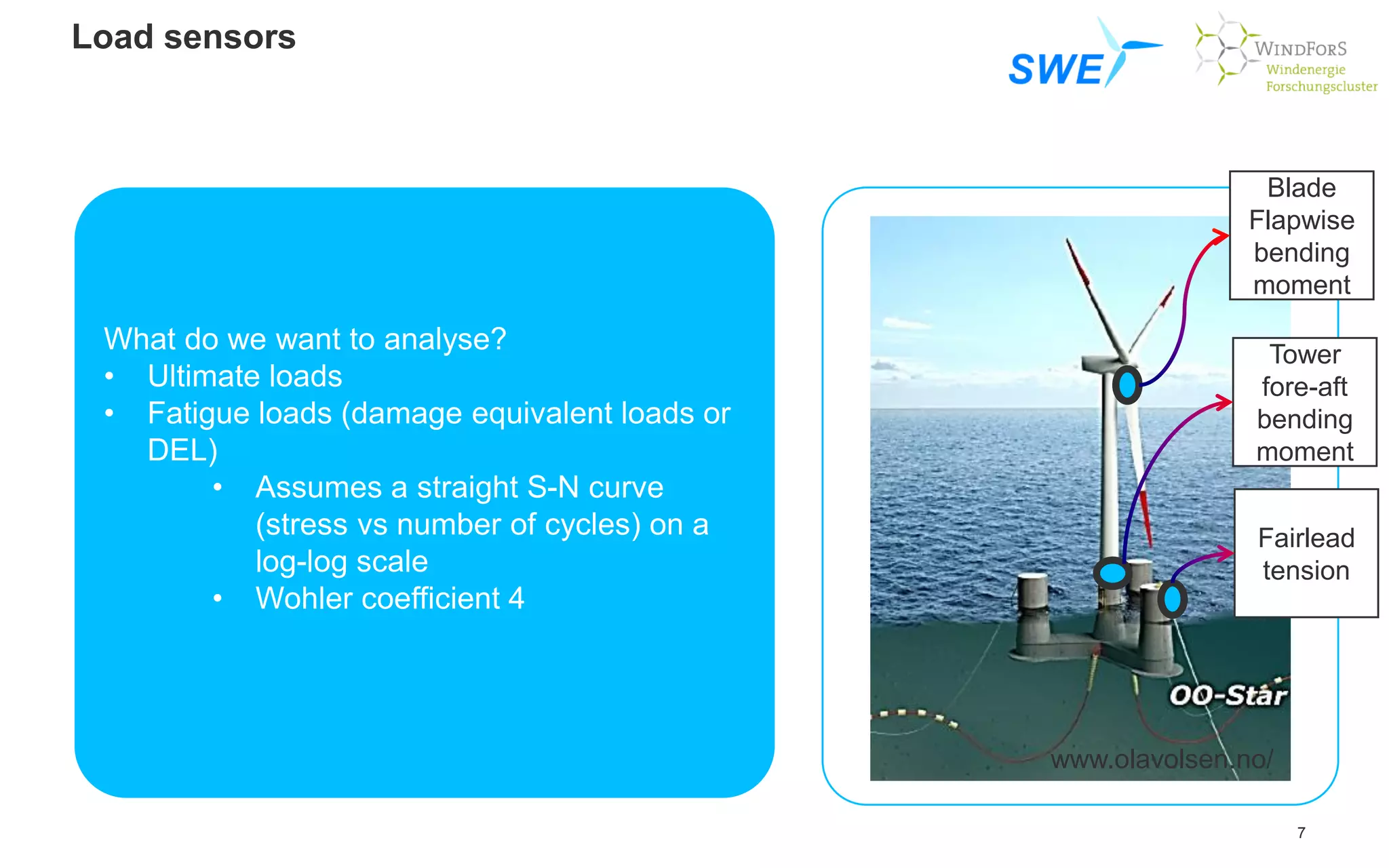 Load sensors

SWE

WINDFORS
Windenergie
Forschungscluster

What do we want to analyse?
• Ultimate loads
• Fatigue loads (damage equivalent loads or DEL)
  • Assumes a straight S-N curve (stress vs number of cycles) on a log-log scale
  • Wohler coefficient 4

Blade Flapwise bending moment

Tower fore-aft bending moment

Fairlead tension

OO-Star

www.olavolsen.no/

7